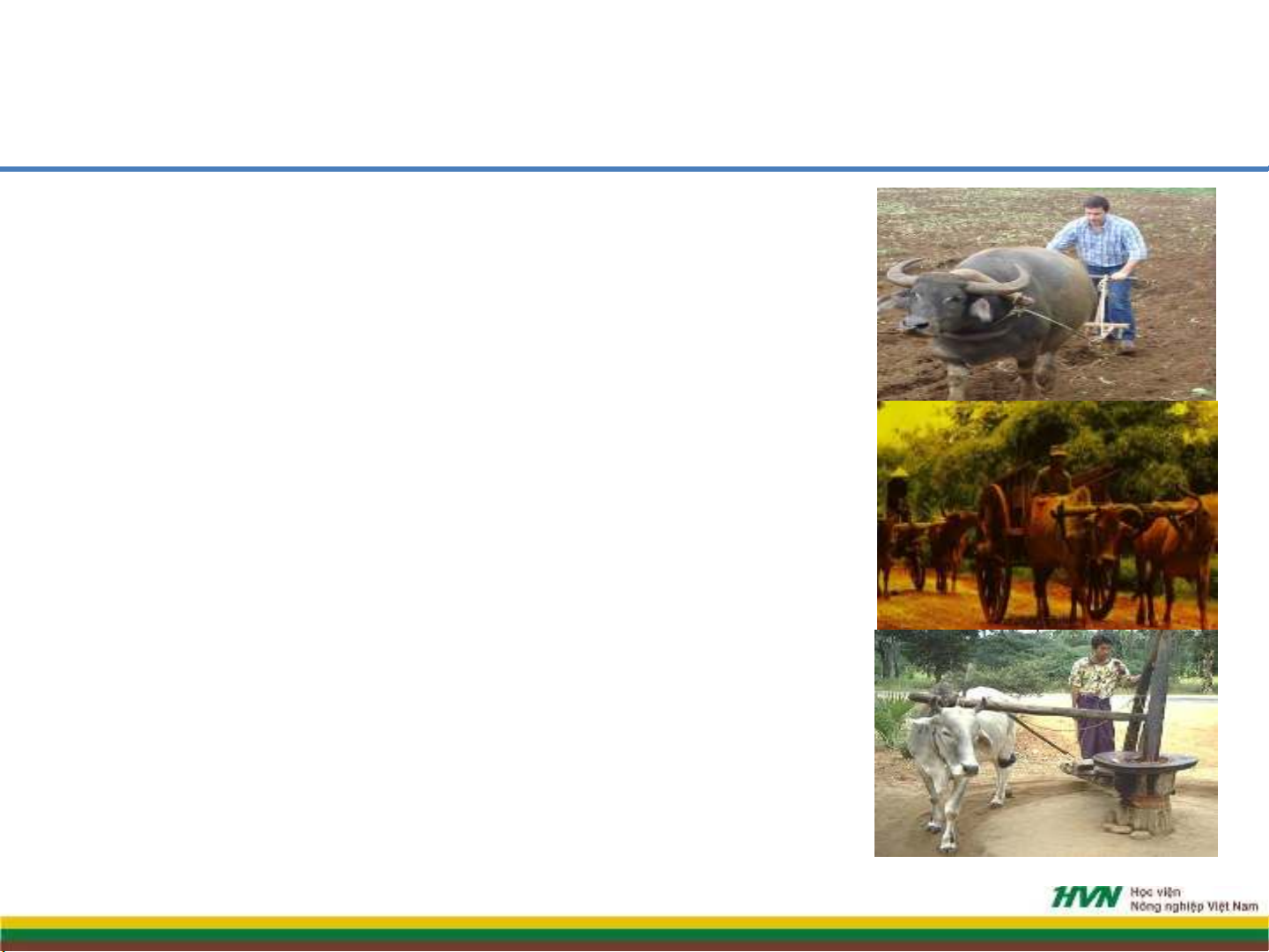 HVN Học viện Nông nghiệp Việt Nam